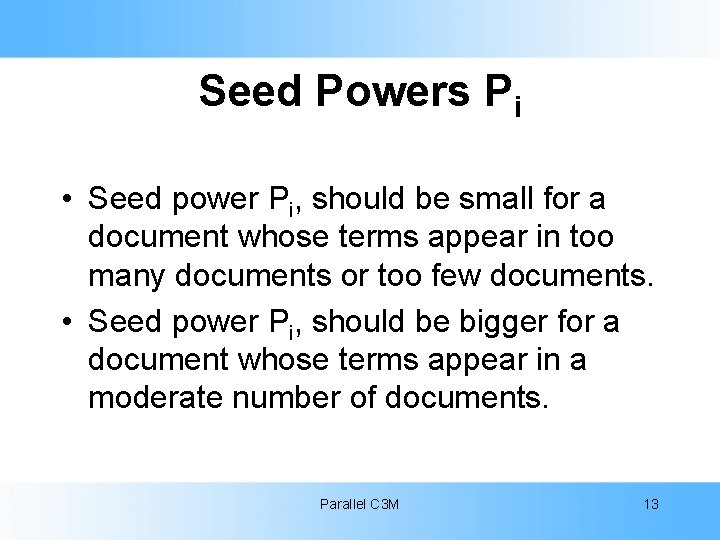 Seed Powers $P_i$

• Seed power $P_i$, should be small for a document whose terms appear in too many documents or too few documents.

• Seed power $P_i$, should be bigger for a document whose terms appear in a moderate number of documents.

Parallel C3M

13